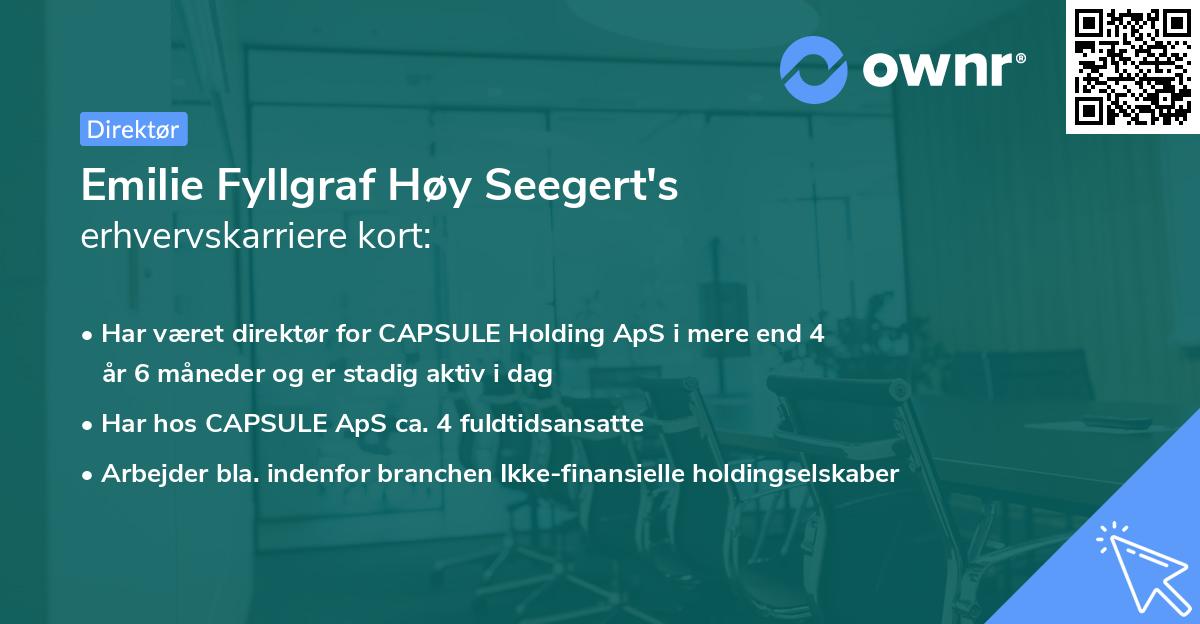 ownr®

Direktør

Emilie Fyllgraf Høy Seegert's erhvervskarriere kort:

• Har været direktør for CAPSULE Holding ApS i mere end 4 år 6 måneder og er stadig aktiv i dag

• Har hos CAPSULE ApS ca. 4 fuldtidsansatte

• Arbejder bla. indenfor branchen Ikke-finansielle holdingselskaber